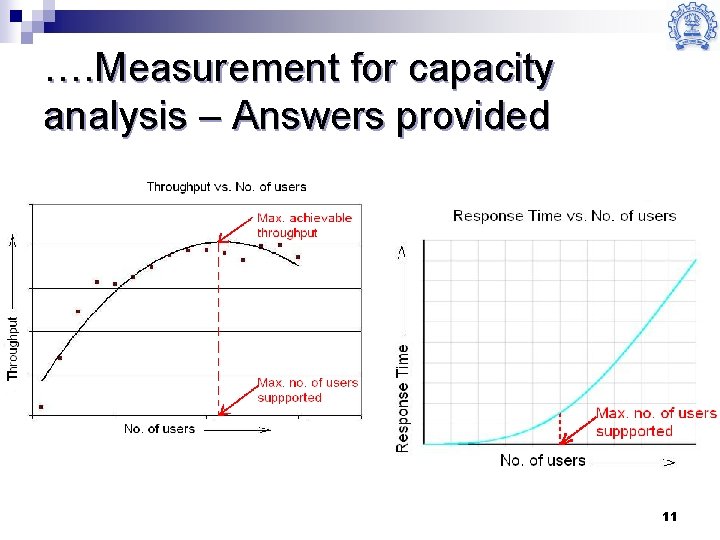 ….Measurement for capacity analysis – Answers provided

Throughput vs. No. of users

Max. achievable throughput

Throughput

Max. no. of users suppported

No. of users

Response Time vs. No. of users

Response Time

Max. no. of users suppported

No. of users

11